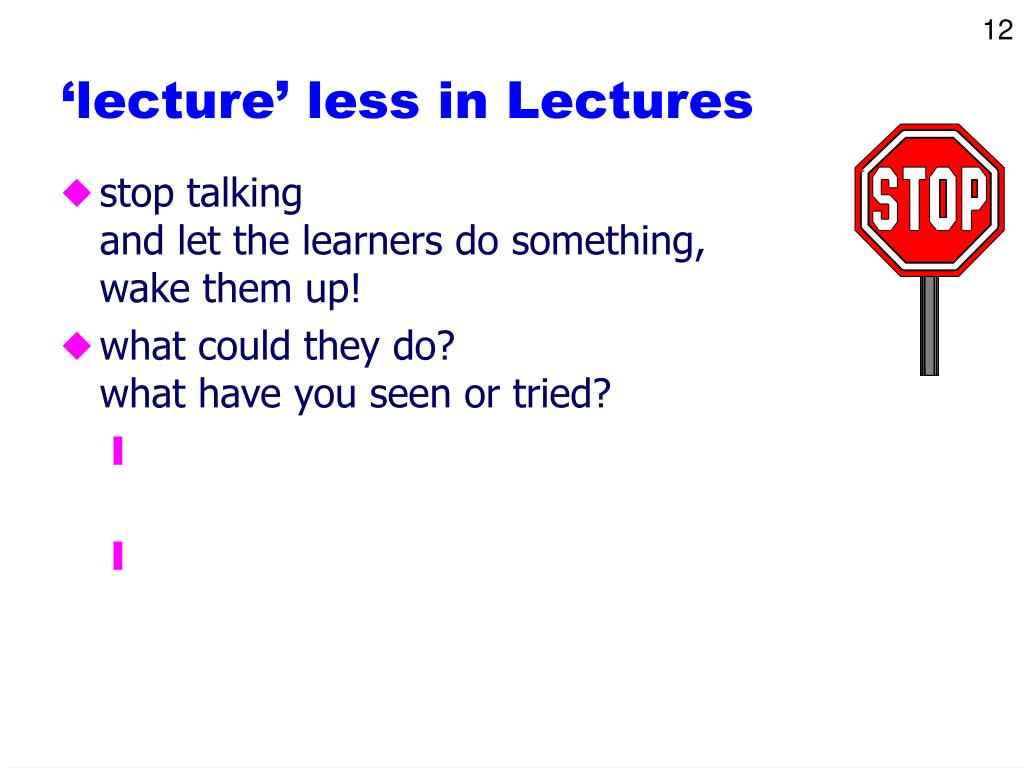 12

‘lecture’ less in Lectures

stop talking
and let the learners do something, wake them up!

what could they do?
what have you seen or tried?

STOP